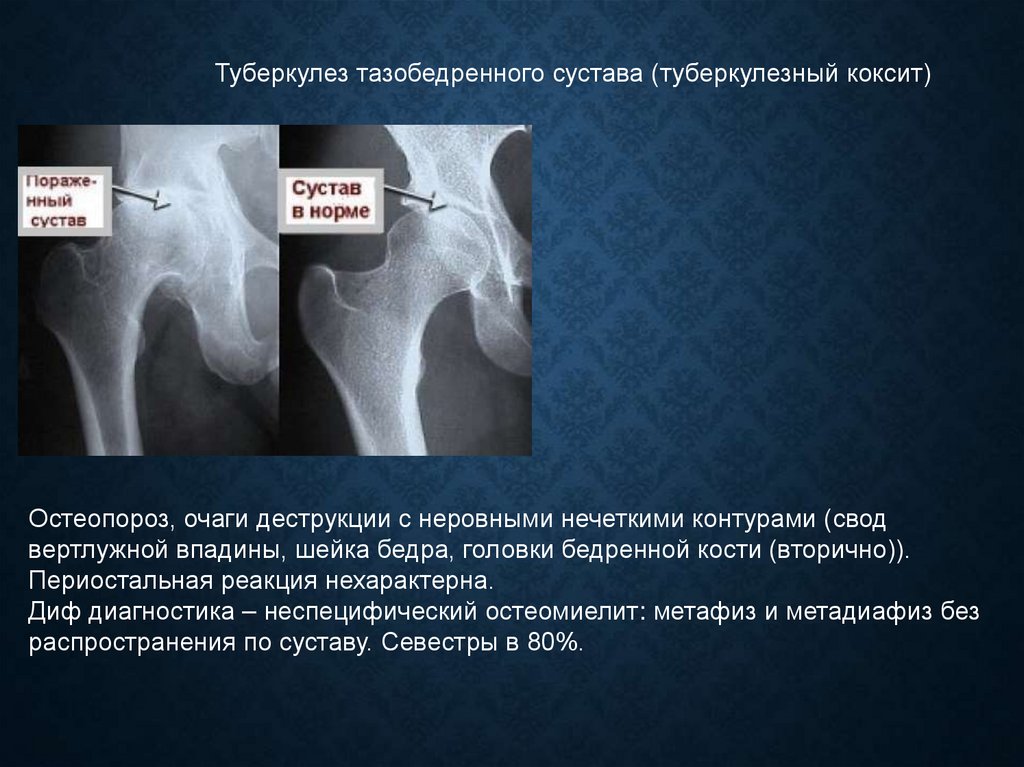 Туберкулез тазобедренного сустава (туберкулезный коксит)

Пораженный сустав

Сустав в норме

Остеопороз, очаги деструкции с неровными нечеткими контурами (свод вертлужной впадины, шейка бедра, головки бедренной кости (вторично)).
Периостальная реакция нехарактерна.
Диф диагностика – неспецифический остеомиелит: метафиз и метадиафиз без распространения по суставу. Севестры в 80%.